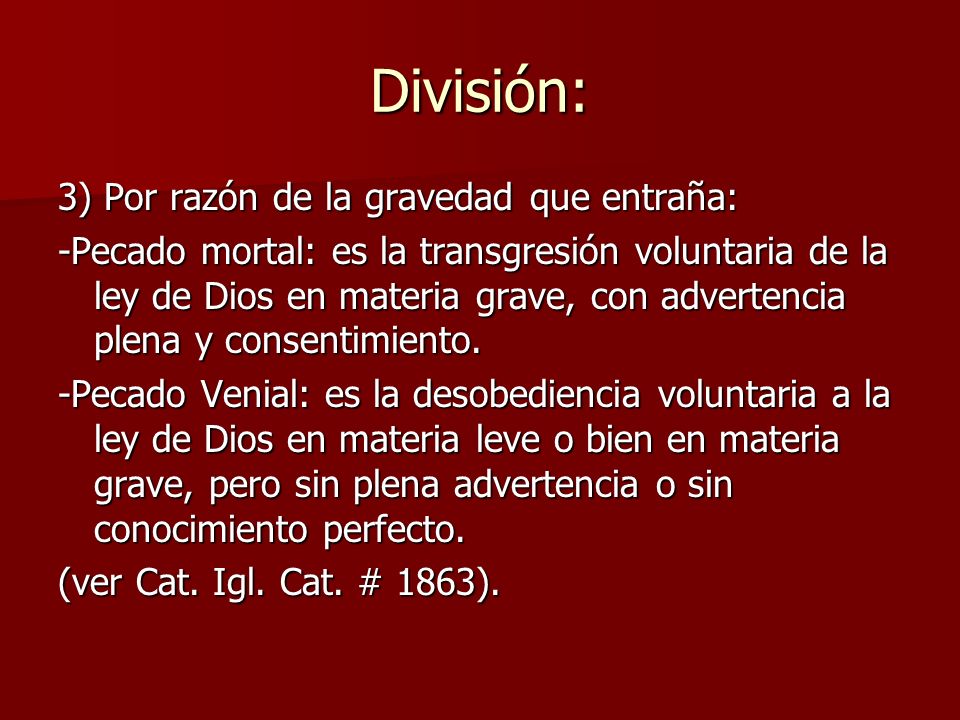 División:

3) Por razón de la gravedad que entraña:

-Pecado mortal: es la transgresión voluntaria de la ley de Dios en materia grave, con advertencia plena y consentimiento.

-Pecado Venial: es la desobediencia voluntaria a la ley de Dios en materia leve o bien en materia grave, pero sin plena advertencia o sin conocimiento perfecto.

(ver Cat. Igl. Cat. # 1863).